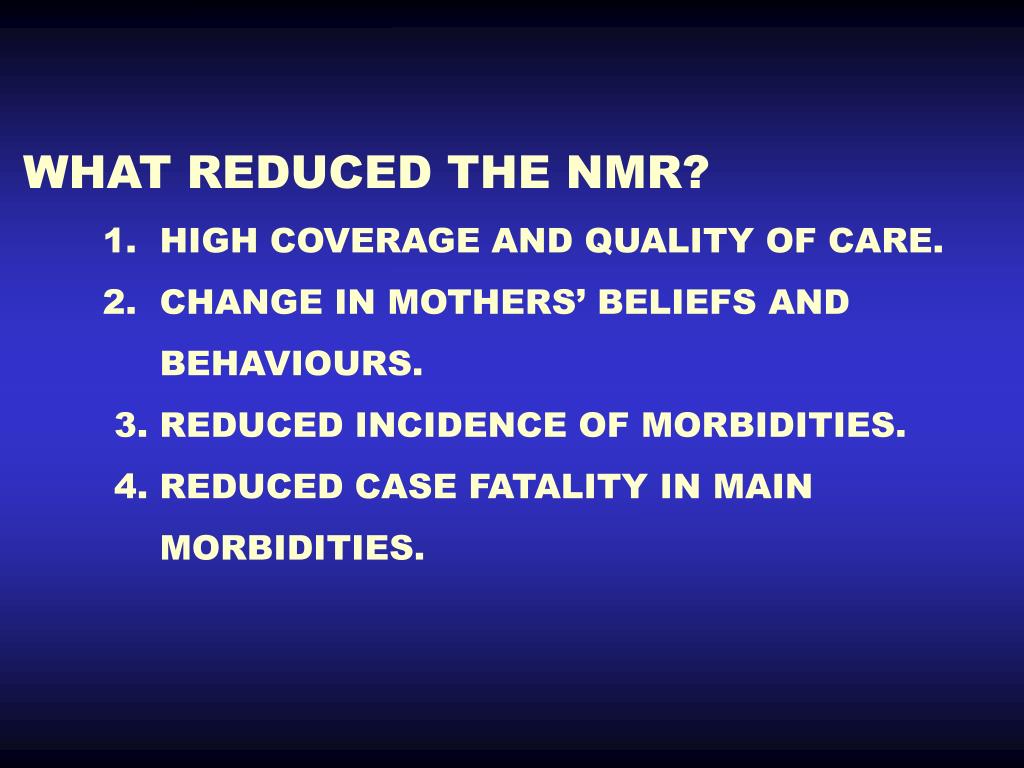 WHAT REDUCED THE NMR?

1. HIGH COVERAGE AND QUALITY OF CARE.
2. CHANGE IN MOTHERS’ BELIEFS AND BEHAVIOURS.
3. REDUCED INCIDENCE OF MORBIDITIES.
4. REDUCED CASE FATALITY IN MAIN MORBIDITIES.